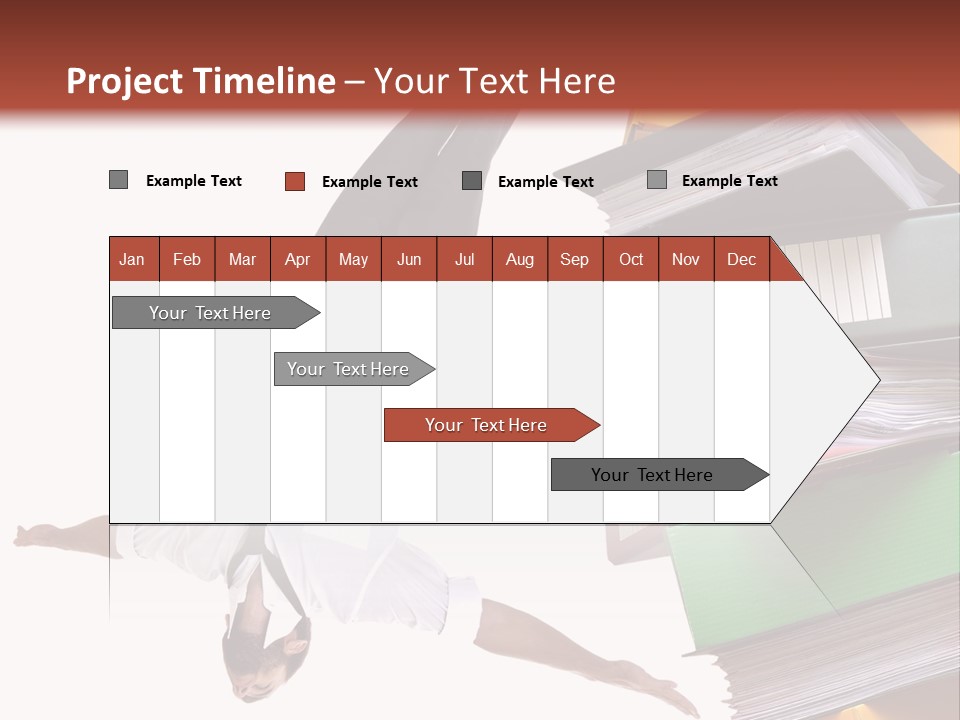 Project Timeline – Your Text Here

Example Text  Example Text  Example Text  Example Text

| Jan | Feb | Mar | Apr | May | Jun | Jul | Aug | Sep | Oct | Nov | Dec |
|---|---|---|---|---|---|---|---|---|---|---|---|

Your Text Here

Your Text Here

Your Text Here

Your Text Here